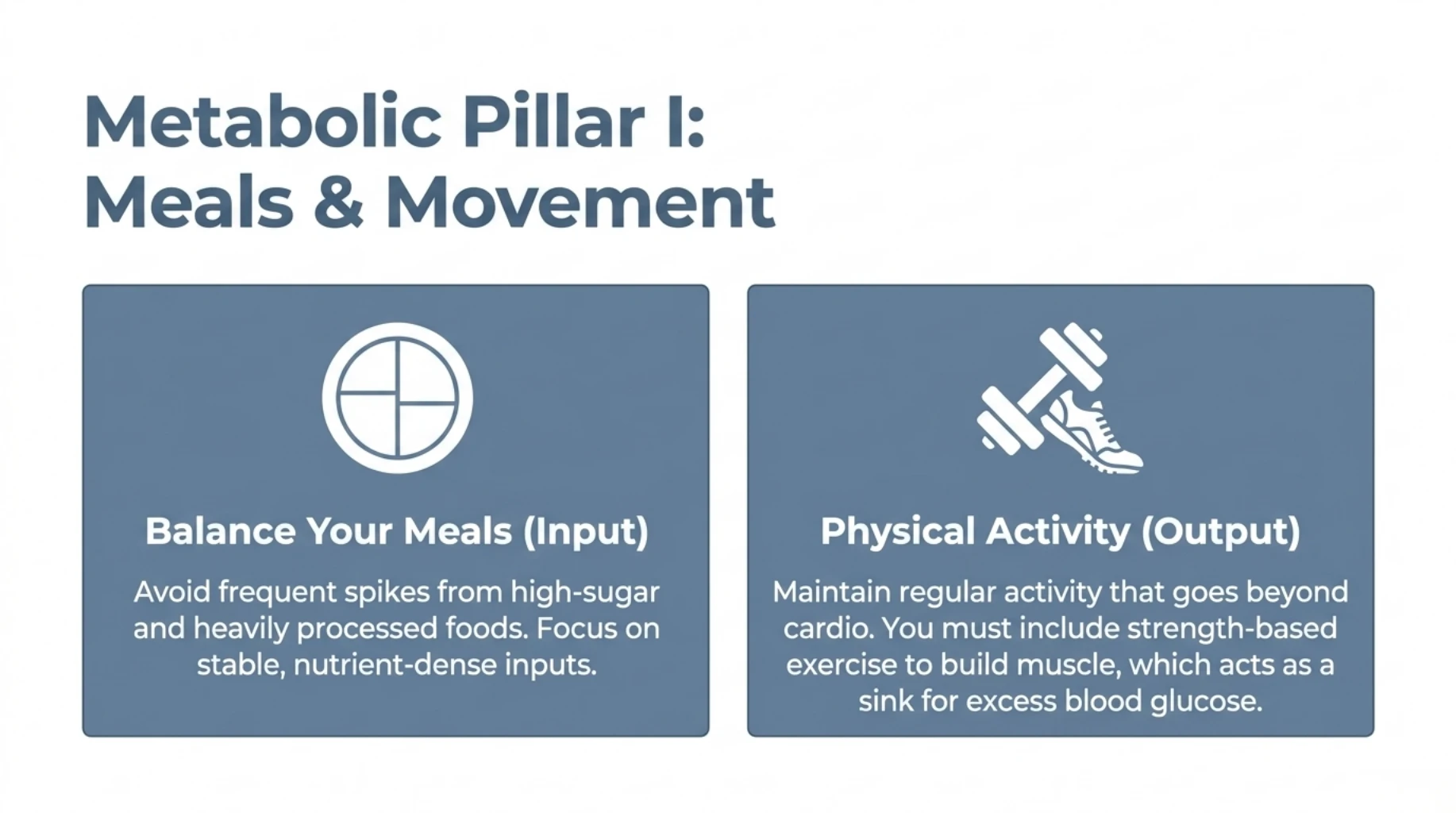 Metabolic Pillar I:
Meals & Movement

Balance Your Meals (Input)

Avoid frequent spikes from high-sugar and heavily processed foods. Focus on stable, nutrient-dense inputs.

Physical Activity (Output)

Maintain regular activity that goes beyond cardio. You must include strength-based exercise to build muscle, which acts as a sink for excess blood glucose.